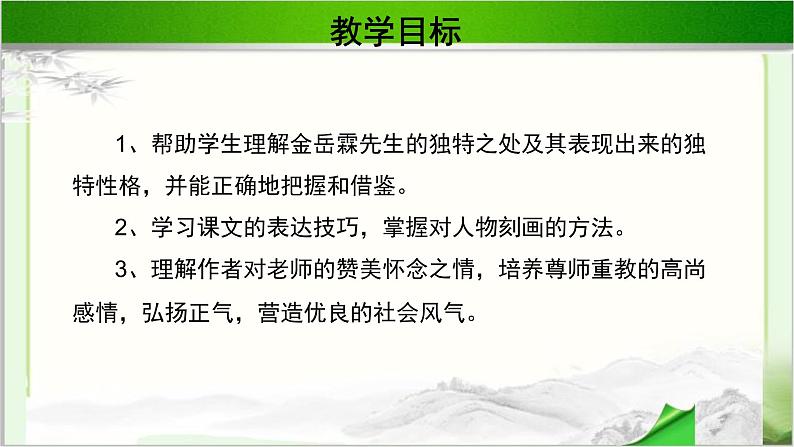 教学目标

1、帮助学生理解金岳霖先生的独特之处及其表现出来的独特性格，并能正确地把握和借鉴。

2、学习课文的表达技巧，掌握对人物刻画的方法。

3、理解作者对老师的赞美怀念之情，培养尊师重教的高尚感情，弘扬正气，营造优良的社会风气。